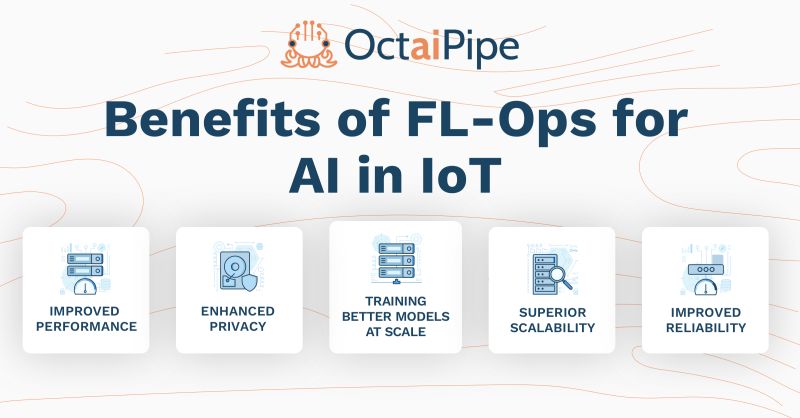 OctaiPipe

Benefits of FL-Ops for AI in IoT

IMPROVED PERFORMANCE

ENHANCED PRIVACY

TRAINING BETTER MODELS AT SCALE

SUPERIOR SCALABILITY

IMPROVED RELIABILITY